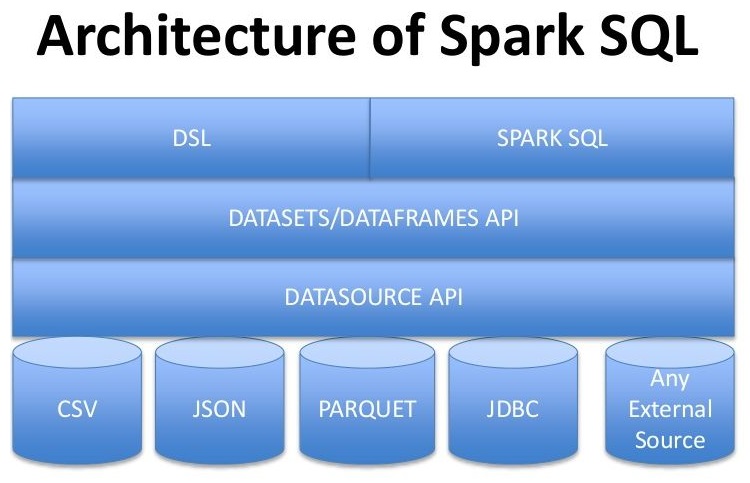 Architecture of Spark SQL

DSL

SPARK SQL

DATASETS/DATAFRAMES API

DATASOURCE API

CSV

JSON

PARQUET

JDBC

Any External Source